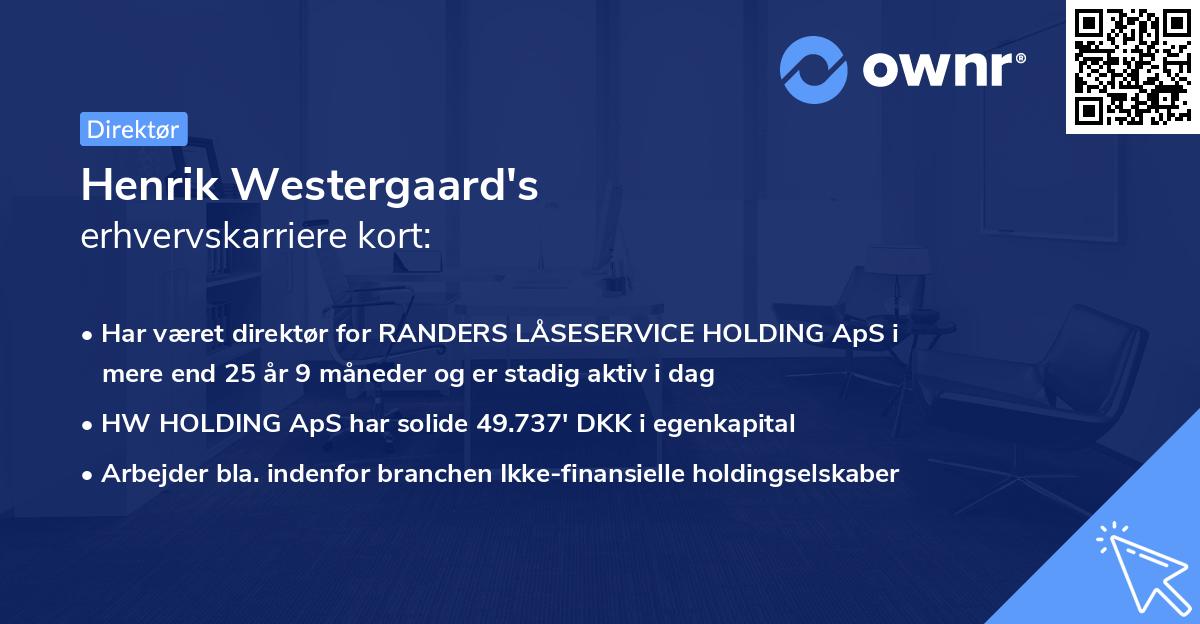 ownr®

Direktør

Henrik Westergaard's
erhvervskarriere kort:

• Har været direktør for RANDERS LÅSESERVICE HOLDING ApS i mere end 25 år 9 måneder og er stadig aktiv i dag
• HW HOLDING ApS har solide 49.737' DKK i egenkapital
• Arbejder bla. indenfor branchen Ikke-finansielle holdingselskaber